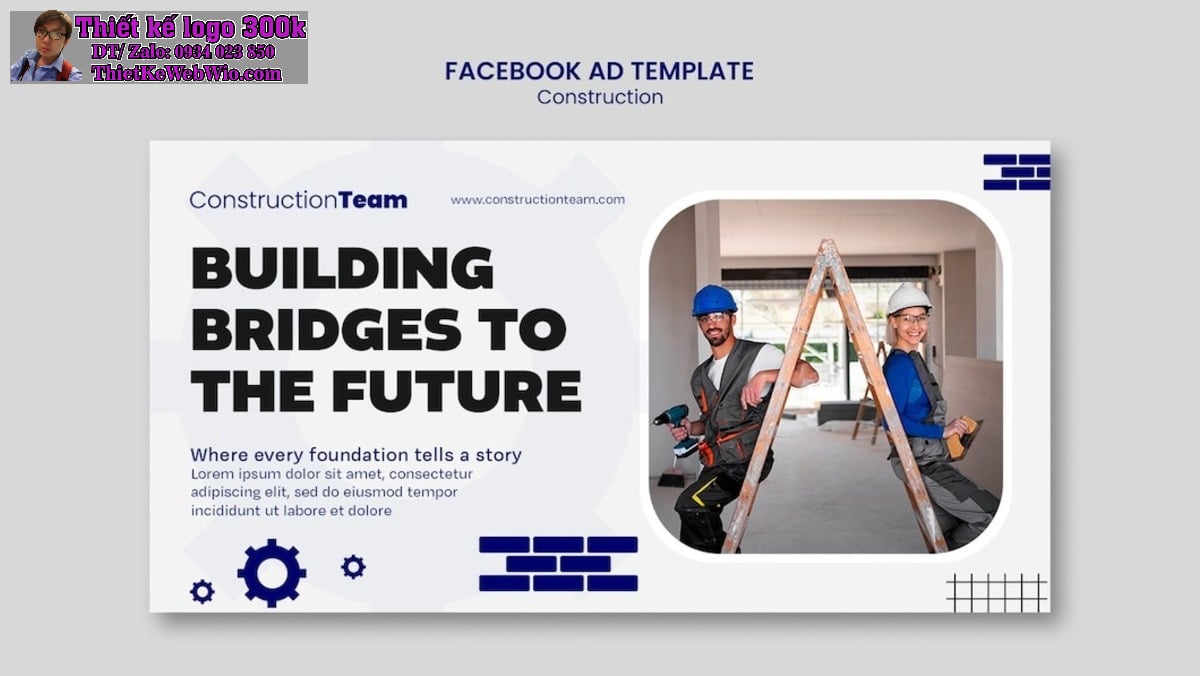 Thiết kế logo 300k
DT/ Zalo: 0934 023 850
ThietKeWebWio.com

FACEBOOK AD TEMPLATE
Construction

ConstructionTeam
www.constructionteam.com

BUILDING BRIDGES TO THE FUTURE

Where every foundation tells a story
Lorem ipsum dolor sit amet, consectetur adipiscing elit, sed do eiusmod tempor incididunt ut labore et dolore